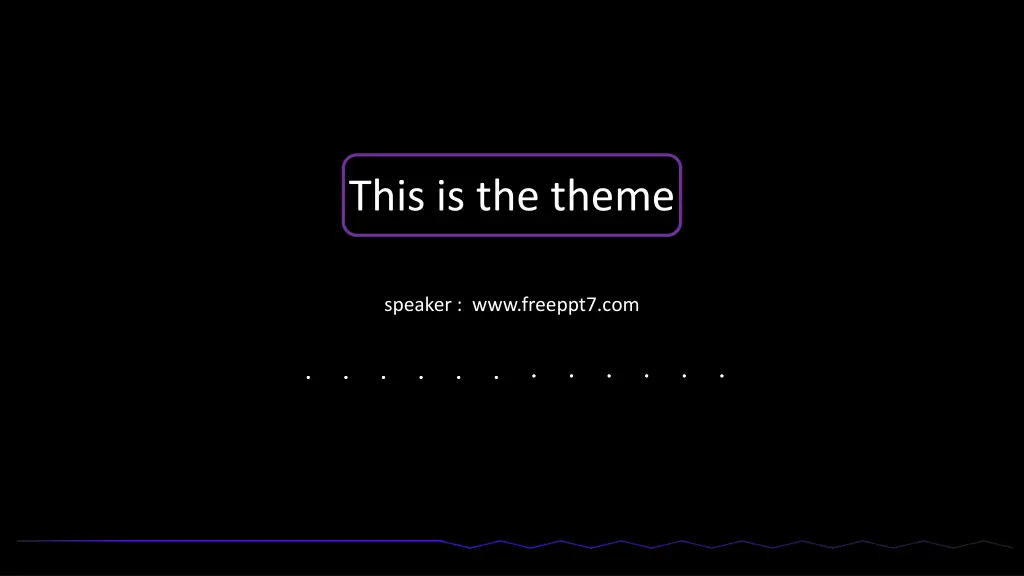 This is the theme

speaker : www.freeppt7.com